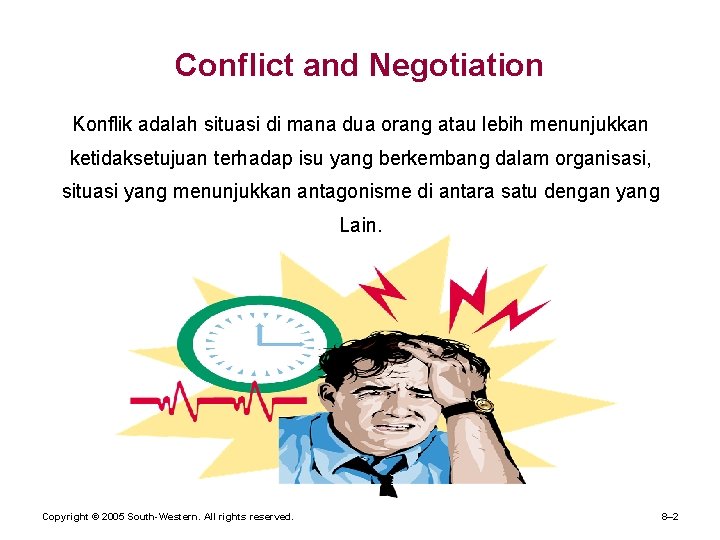 Conflict and Negotiation

Konflik adalah situasi di mana dua orang atau lebih menunjukkan ketidaksetujuan terhadap isu yang berkembang dalam organisasi, situasi yang menunjukkan antagonisme di antara satu dengan yang Lain.

Copyright © 2005 South-Western. All rights reserved.

8–2